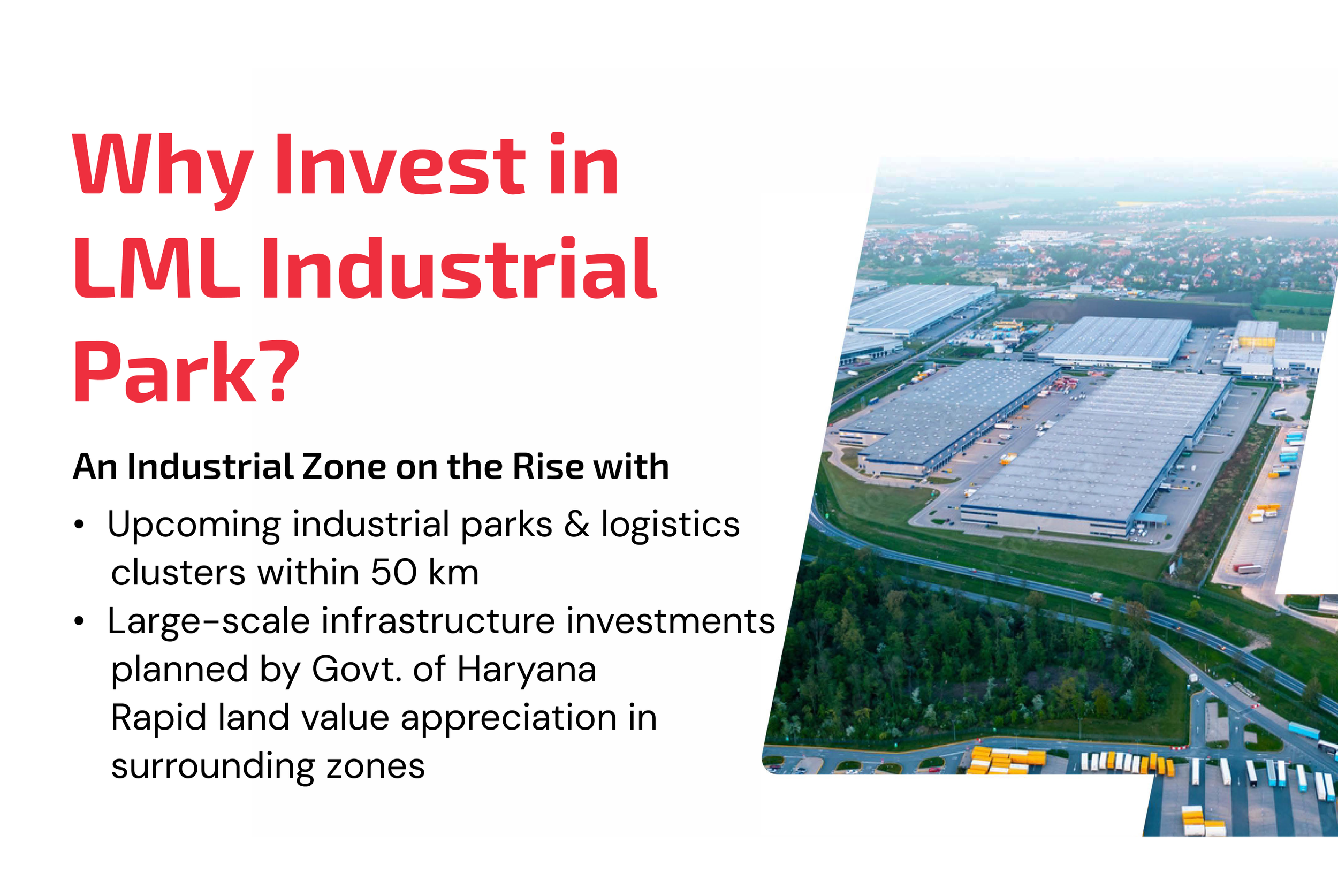 Why Invest in LML Industrial Park?

An Industrial Zone on the Rise with

• Upcoming industrial parks & logistics clusters within 50 km
• Large-scale infrastructure investments planned by Govt. of Haryana
Rapid land value appreciation in surrounding zones